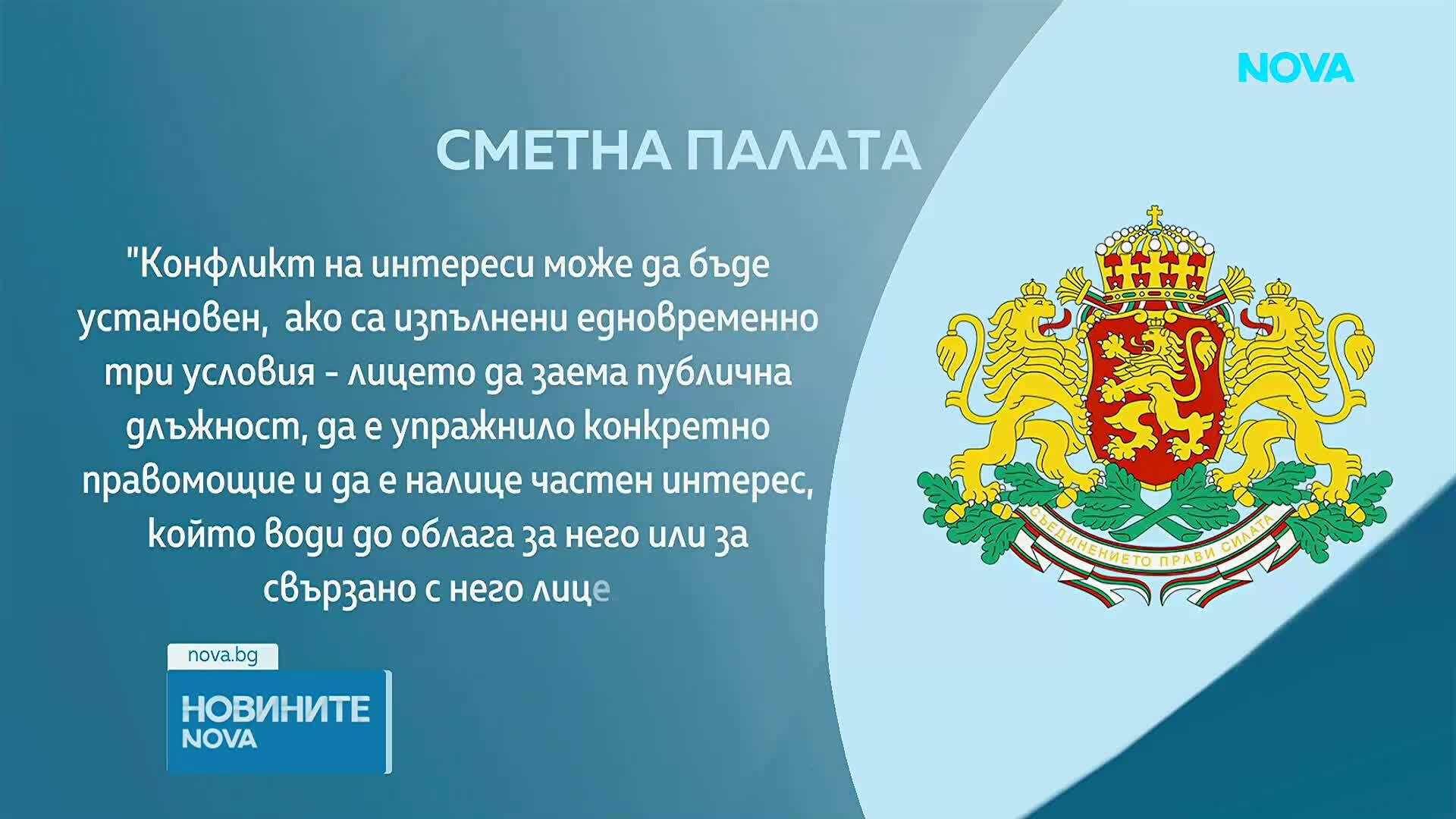 NOVA

СМЕТНА ПАЛАТА

"Конфликт на интереси може да бъде установен, ако са изпълнени едновременно три условия - лицето да заема публична длъжност, да е упражнило конкретно правомощие и да е налице частен интерес, който води до облага за него или за свързано с него лице

СЪЕДИНЕНИЕТО ПРАВИ СИЛАТА

nova.bg
НОВИНИТЕ
NOVA